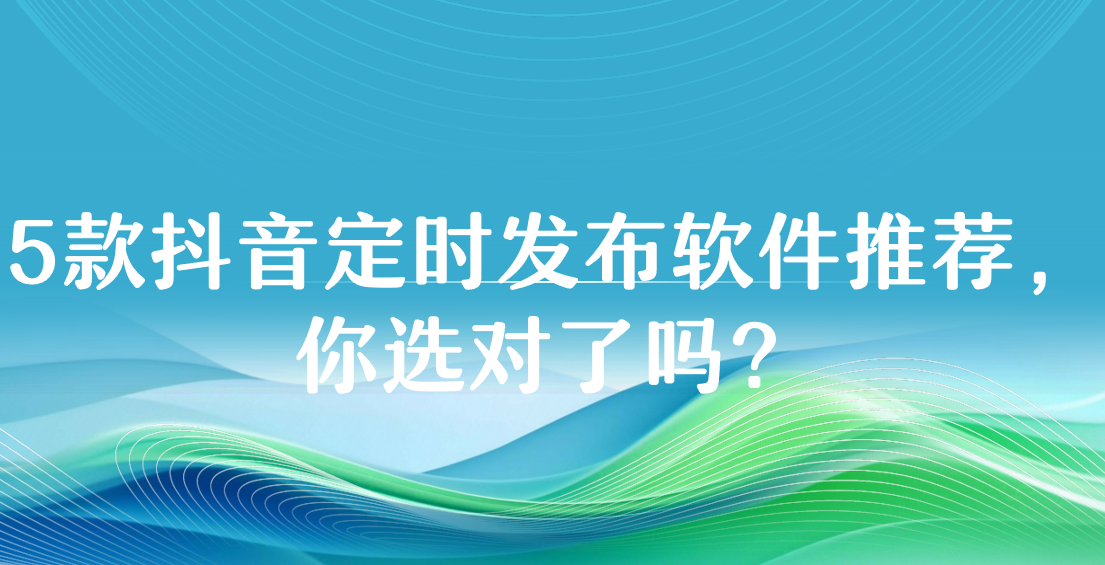 5款抖音定时发布软件推荐，你选对了吗？